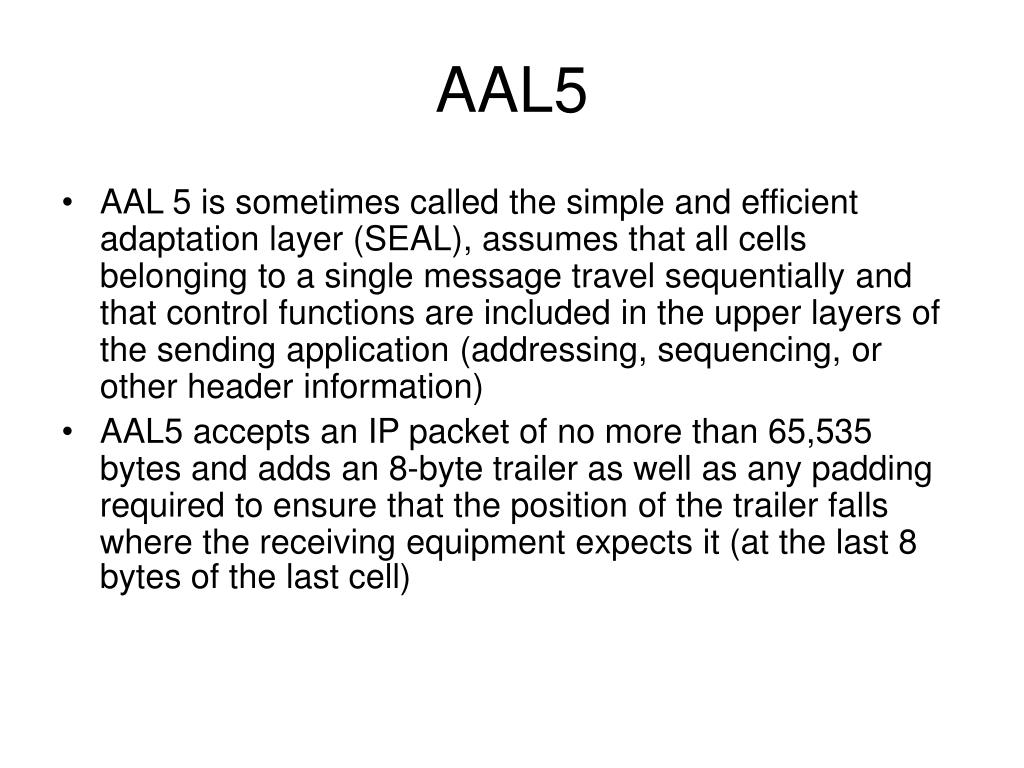 AAL5

• AAL 5 is sometimes called the simple and efficient adaptation layer (SEAL), assumes that all cells belonging to a single message travel sequentially and that control functions are included in the upper layers of the sending application (addressing, sequencing, or other header information)

• AAL5 accepts an IP packet of no more than 65,535 bytes and adds an 8-byte trailer as well as any padding required to ensure that the position of the trailer falls where the receiving equipment expects it (at the last 8 bytes of the last cell)